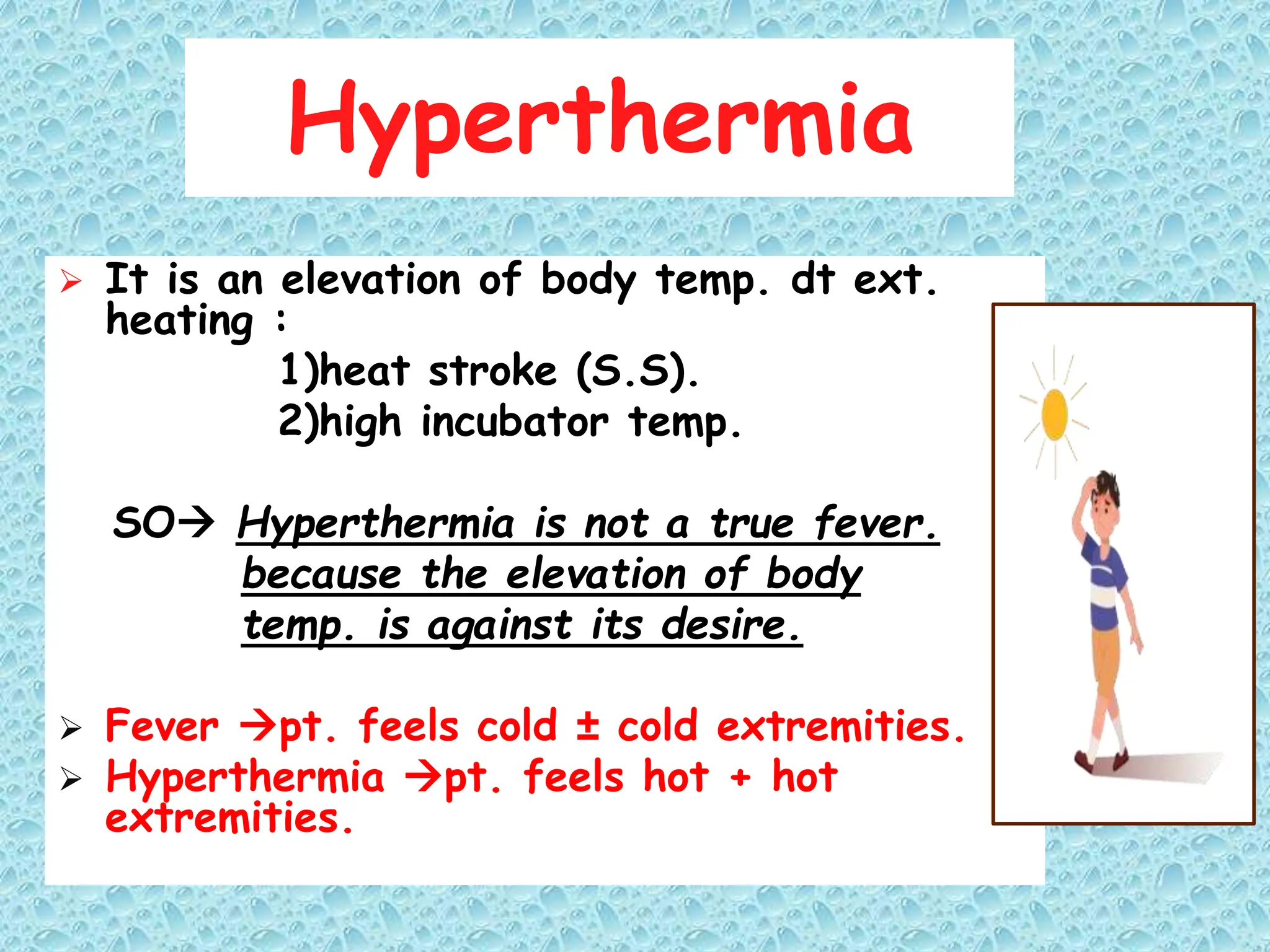 Hyperthermia

➢ It is an elevation of body temp. dt ext. heating :
1)heat stroke (S.S).
2)high incubator temp.

SO→ Hyperthermia is not a true fever. because the elevation of body temp. is against its desire.

➢ Fever →pt. feels cold ± cold extremities.
➢ Hyperthermia →pt. feels hot + hot extremities.